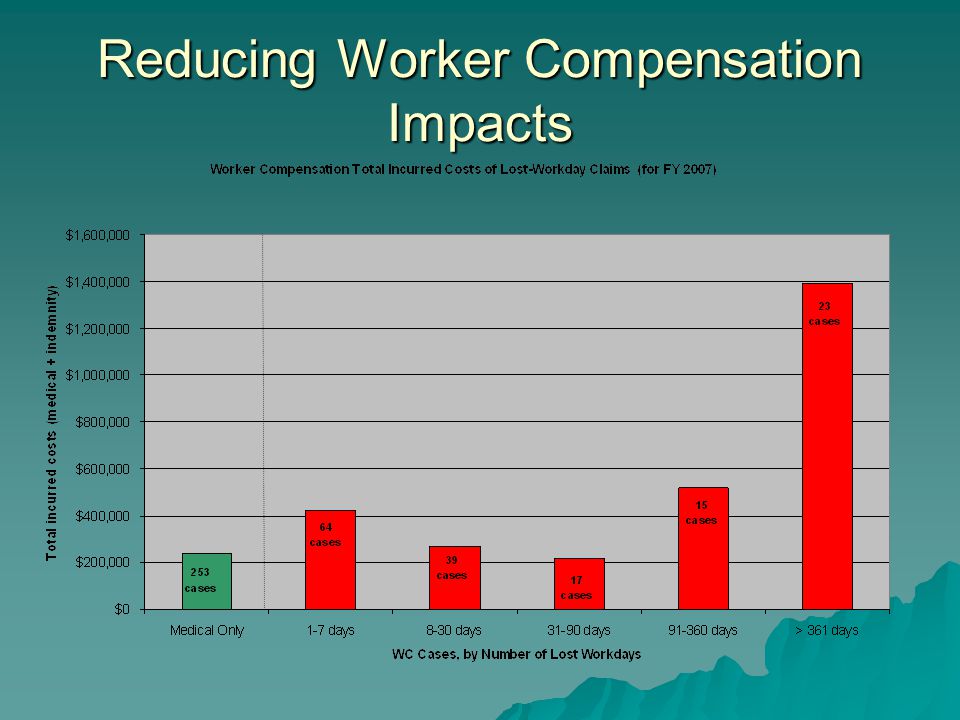 Reducing Worker Compensation Impacts

Worker Compensation Total Incurred Costs of Lost-Workday Claims (for FY 2007)

Total incurred costs (medical + indemnity)

$1,600,000
$1,400,000
$1,200,000
$1,000,000
$800,000
$600,000
$400,000
$200,000
$0

253 cases
64 cases
39 cases
17 cases
15 cases
23 cases

Medical Only
1-7 days
8-30 days
31-90 days
91-360 days
> 361 days

WC Cases, by Number of Lost Workdays